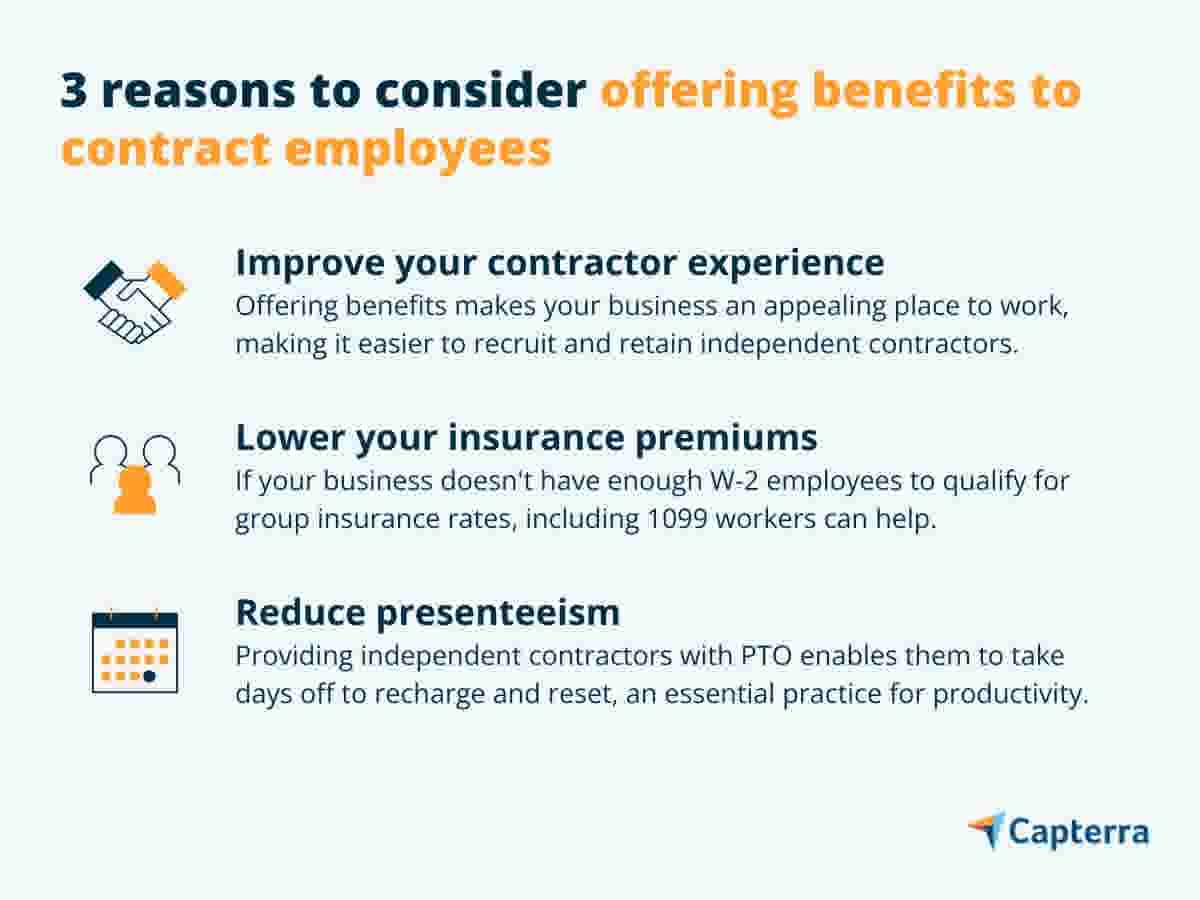 3 reasons to consider offering benefits to contract employees

Improve your contractor experience
Offering benefits makes your business an appealing place to work, making it easier to recruit and retain independent contractors.

Lower your insurance premiums
If your business doesn't have enough W-2 employees to qualify for group insurance rates, including 1099 workers can help.

Reduce presenteeism
Providing independent contractors with PTO enables them to take days off to recharge and reset, an essential practice for productivity.

Capterra